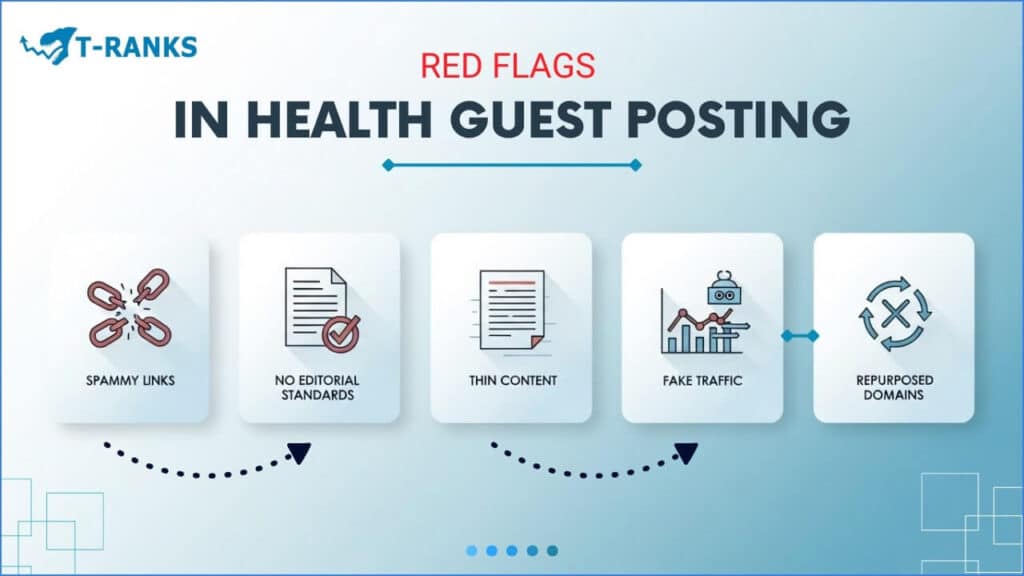 T-RANKS

RED FLAGS

IN HEALTH GUEST POSTING

SPAMMY LINKS

NO EDITORIAL STANDARDS

THIN CONTENT

FAKE TRAFFIC

REPURPOSED DOMAINS